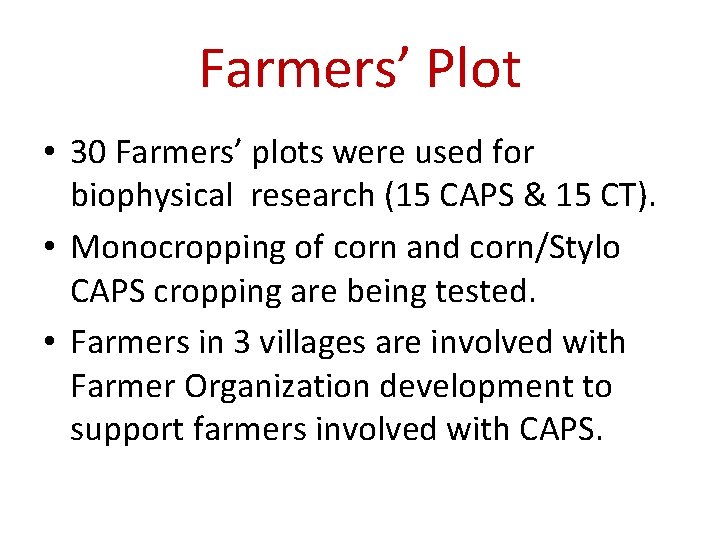 Farmers’ Plot

• 30 Farmers’ plots were used for biophysical research (15 CAPS & 15 CT).
• Monocropping of corn and corn/Stylo CAPS cropping are being tested.
• Farmers in 3 villages are involved with Farmer Organization development to support farmers involved with CAPS.